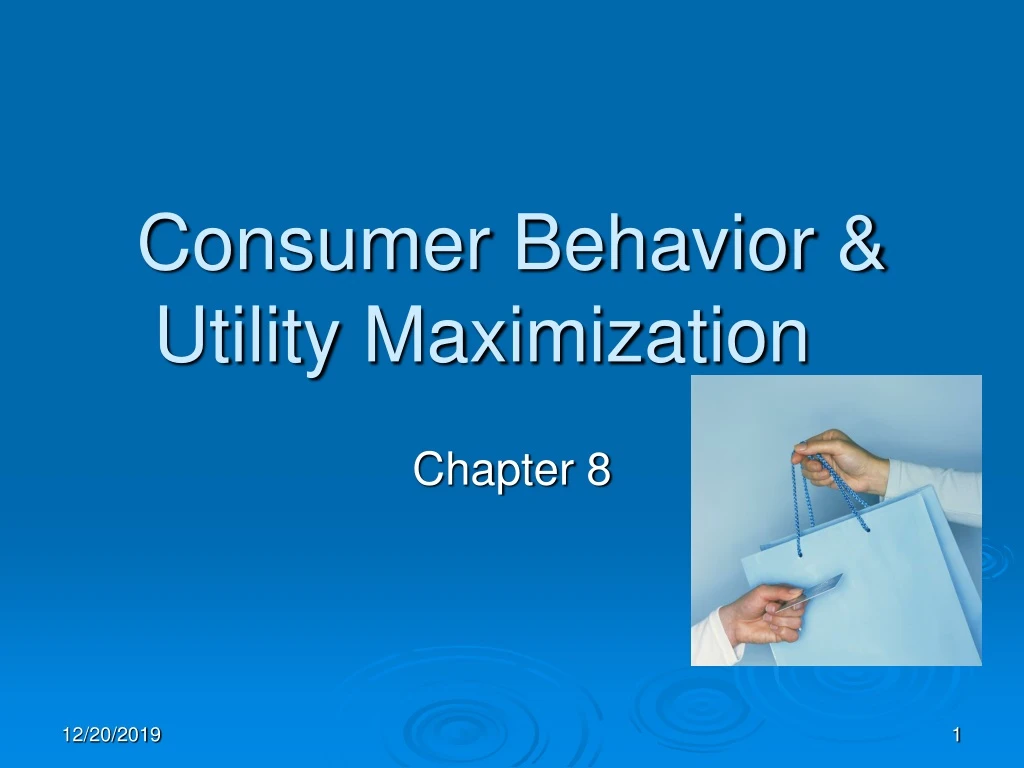 Consumer Behavior & Utility Maximization

Chapter 8

12/20/2019

1